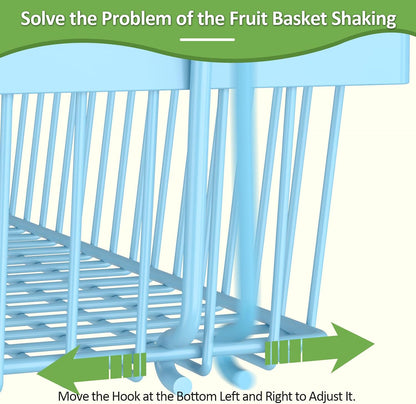 Solve the Problem of the Fruit Basket Shaking

Move the Hook at the Bottom Left and Right to Adjust It.